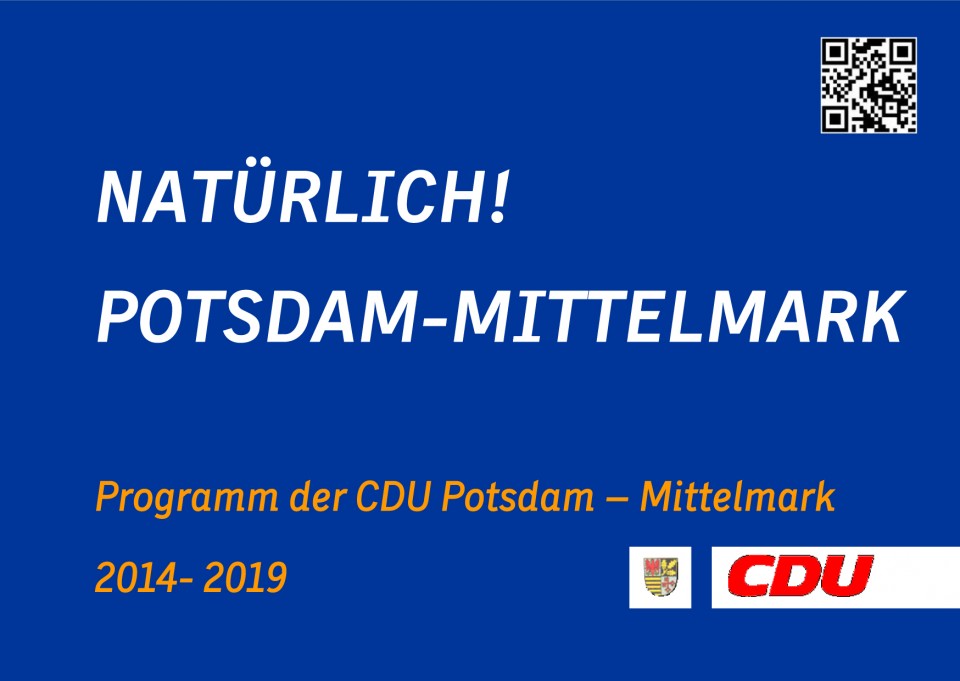 NATÜRLICH!
POTSDAM-MITTELMARK

Programm der CDU Potsdam – Mittelmark

2014- 2019

CDU